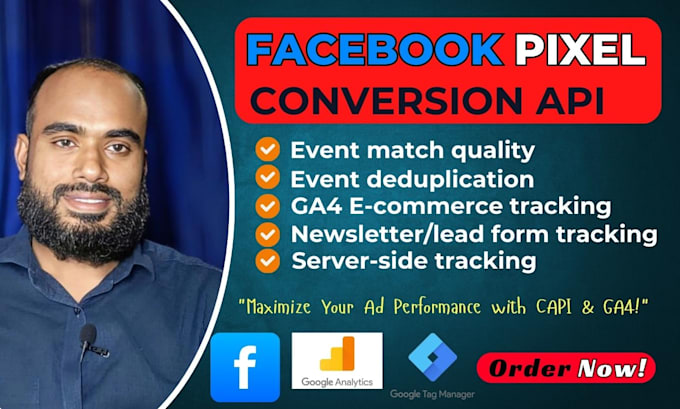 FACEBOOK PIXEL
CONVERSION API

Event match quality
Event deduplication
GA4 E-commerce tracking
Newsletter/lead form tracking
Server-side tracking

"Maximize Your Ad Performance with CAPI & GA4!"

f
Google Analytics
Google Tag Manager
Order Now!